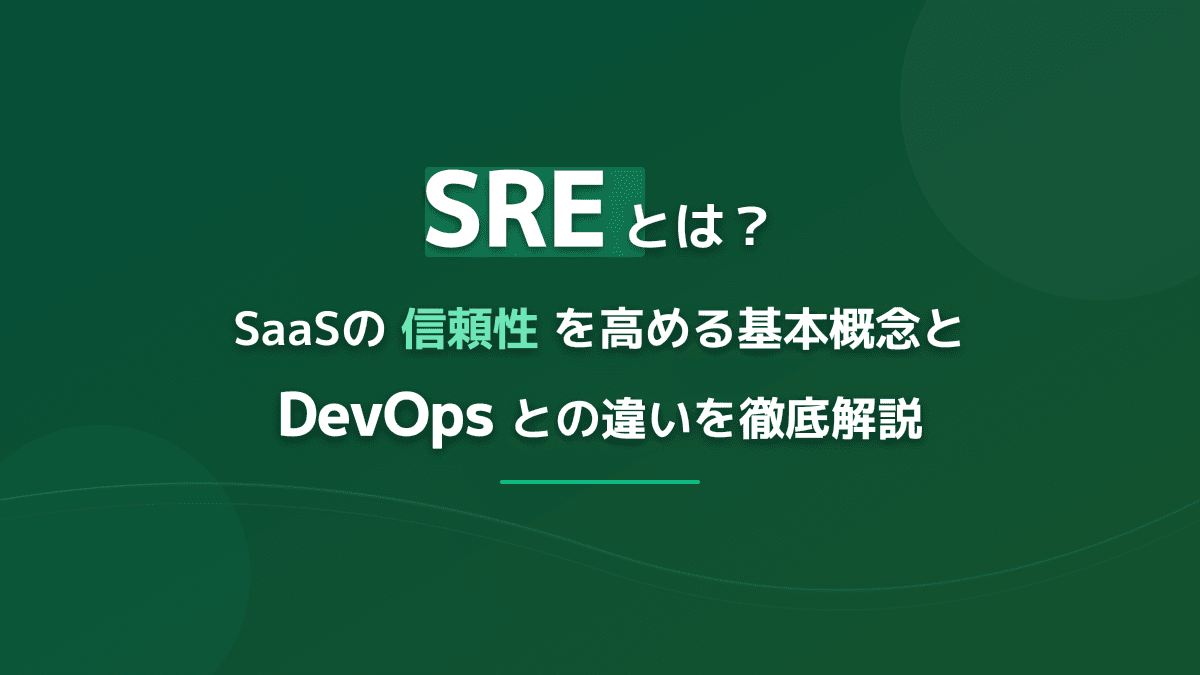 SREとは？

SaaSの 信頼性 を高める基本概念と

DevOps との違いを徹底解説